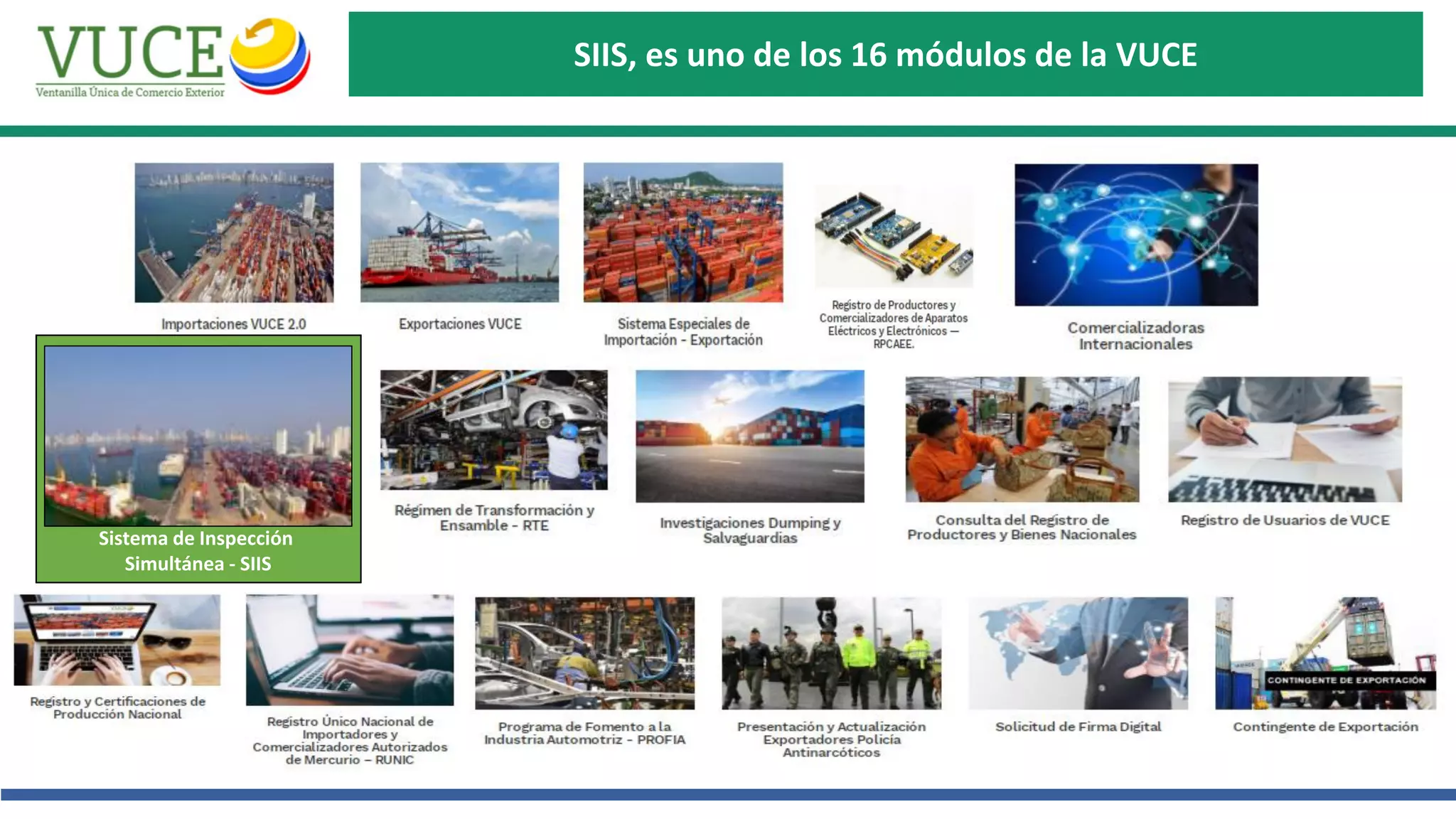 VUCE
Ventanilla Única de Comercio Exterior

SIIS, es uno de los 16 módulos de la VUCE

Importaciones VUCE 2.0

Exportaciones VUCE

Sistema Especiales de Importación - Exportación

Registro de Productores y Comercializadores de Aparatos Eléctricos y Electrónicos — RPCAEE.

Comercializadoras Internacionales

Sistema de Inspección Simultánea - SIIS

Régimen de Transformación y Ensamble - RTE

Investigaciones Dumping y Salvaguardias

Consulta del Registro de Productores y Bienes Nacionales

Registro de Usuarios de VUCE

Registro y Certificaciones de Producción Nacional

Registro Único Nacional de Importadores y Comercializadores Autorizados de Mercurio – RUNIC

Programa de Fomento a la Industria Automotriz - PROFIA

Presentación y Actualización Exportadores Policía Antinarcóticos

Solicitud de Firma Digital

CONTINGENTE DE EXPORTACIÓN

Contingente de Exportación